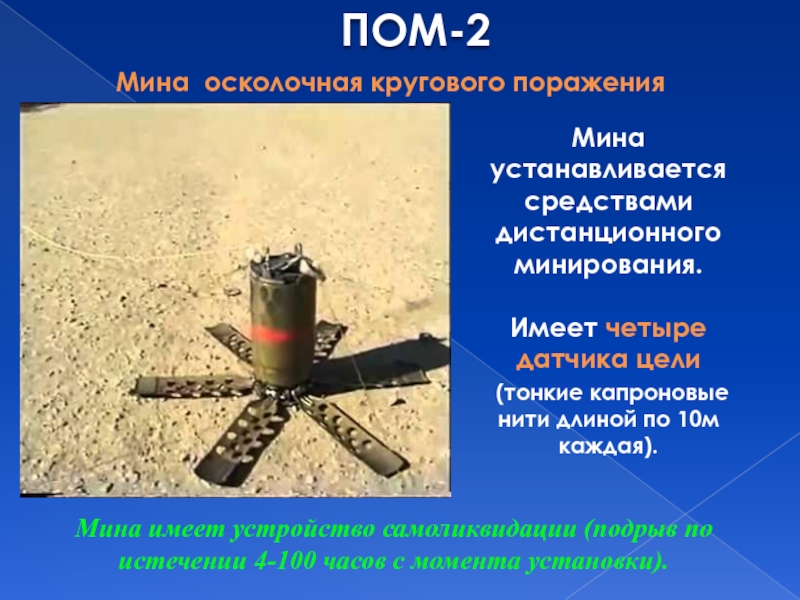 ПОМ-2

Мина осколочная кругового поражения

Мина устанавливается средствами дистанционного минирования.

Имеет четыре датчика цели

(тонкие капроновые нити длиной по 10м каждая).

Мина имеет устройство самоликвидации (подрыв по истечении 4-100 часов с момента установки).